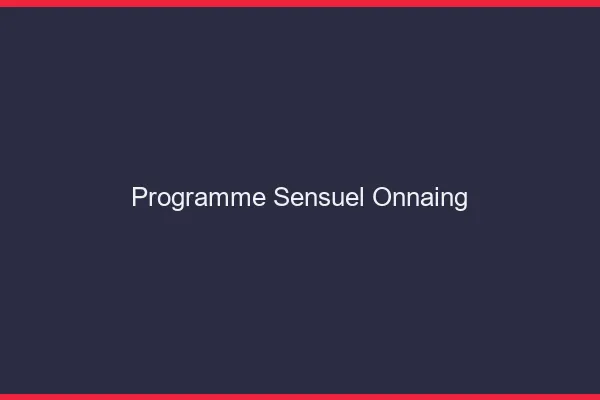 Programme Sensuel Onnaing